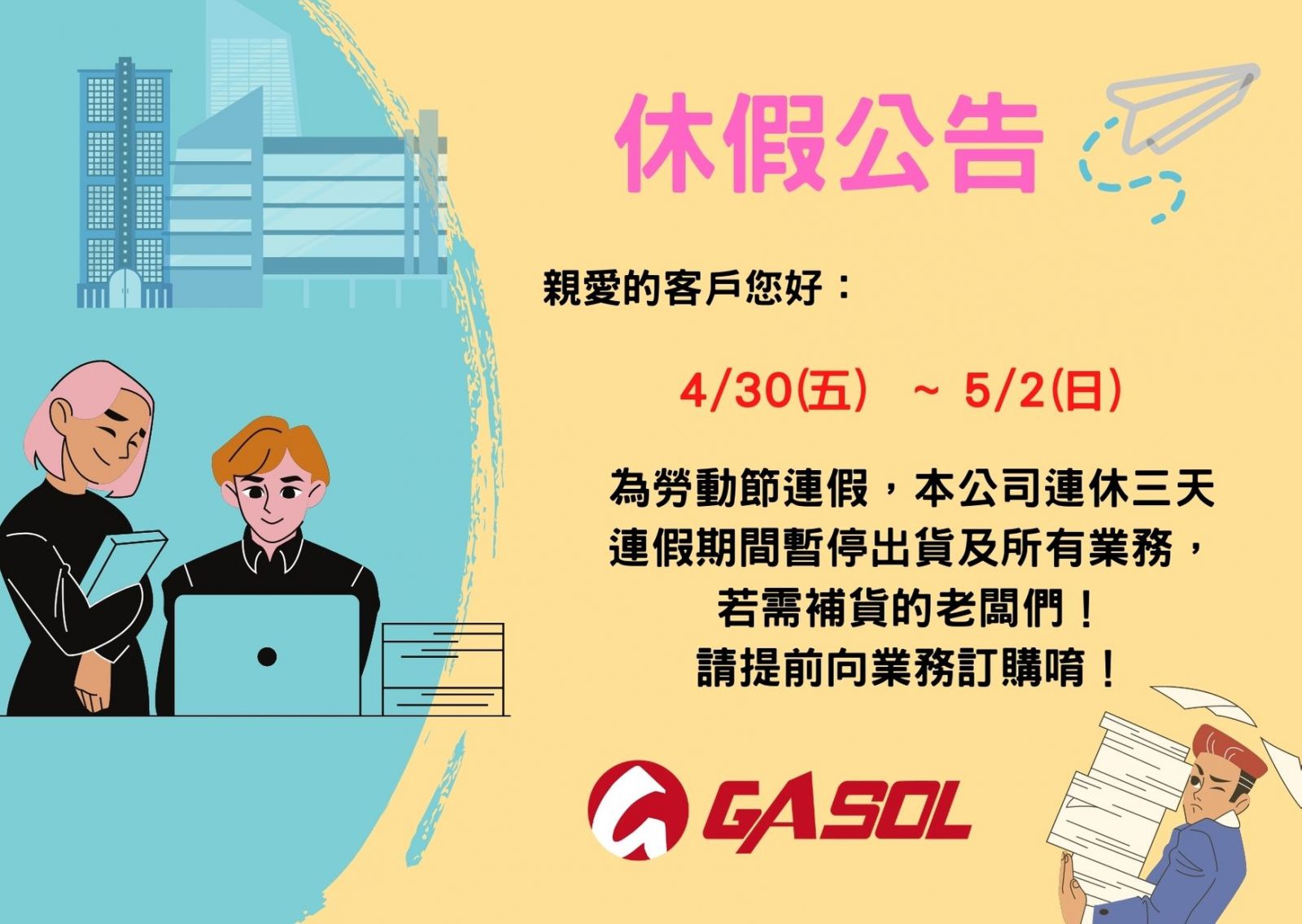 休假公告

親愛的客戶您好：

4/30(五) ~ 5/2(日)

為勞動節連假，本公司連休三天
連假期間暫停出貨及所有業務，
若需補貨的老闆們！
請提前向業務訂購唷！

GASOL